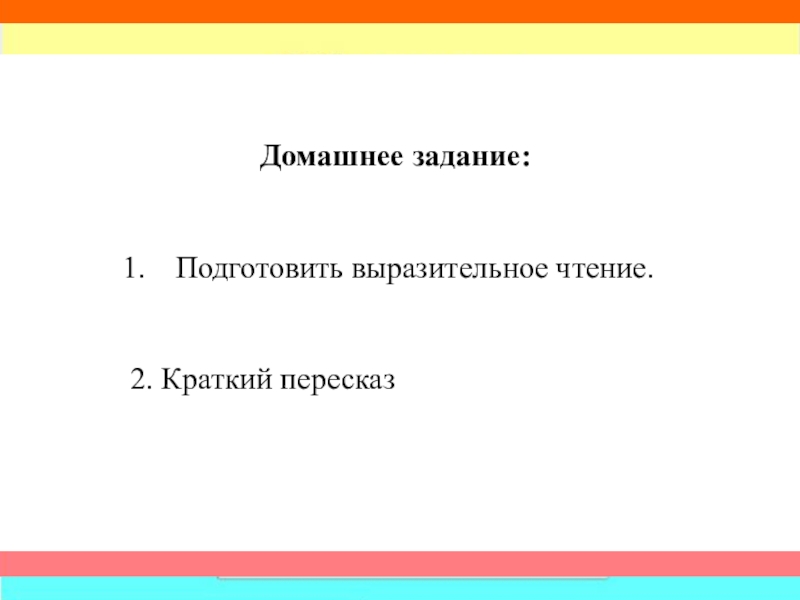 Домашнее задание:

1. Подготовить выразительное чтение.

2. Краткий пересказ